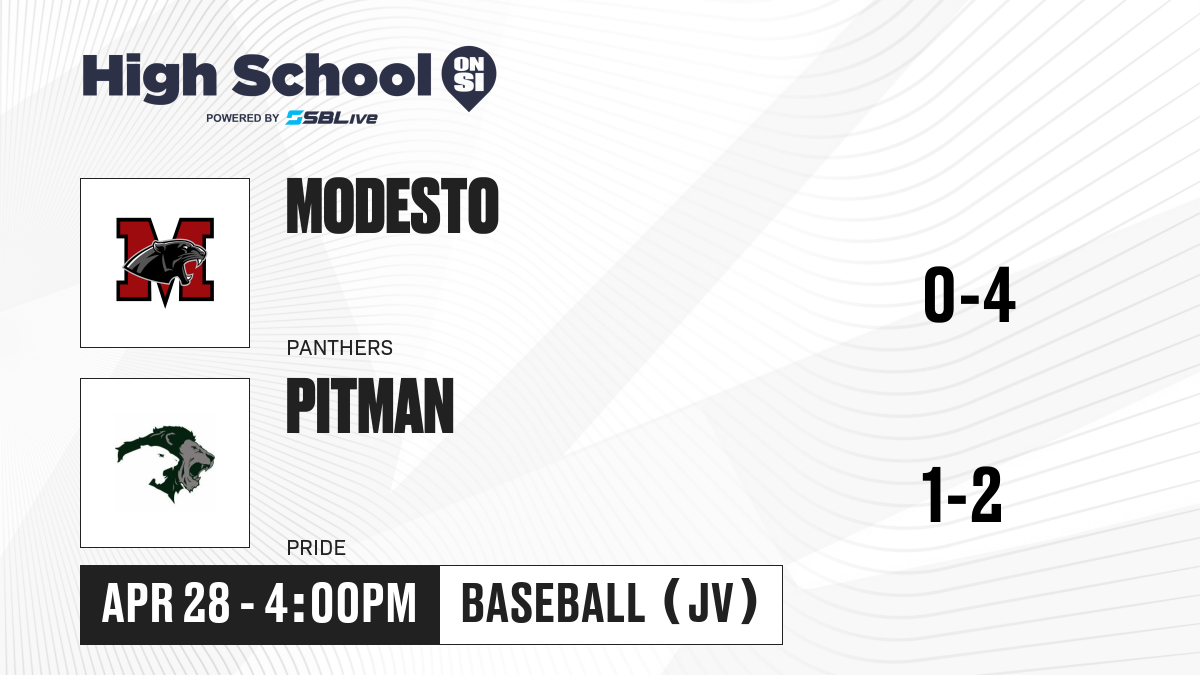 High School ON SI
POWERED BY SBLive

M

MODESTO

PANTHERS

0-4

PITMAN

PRIDE

1-2

APR 28 - 4:00PM

BASEBALL (JV)